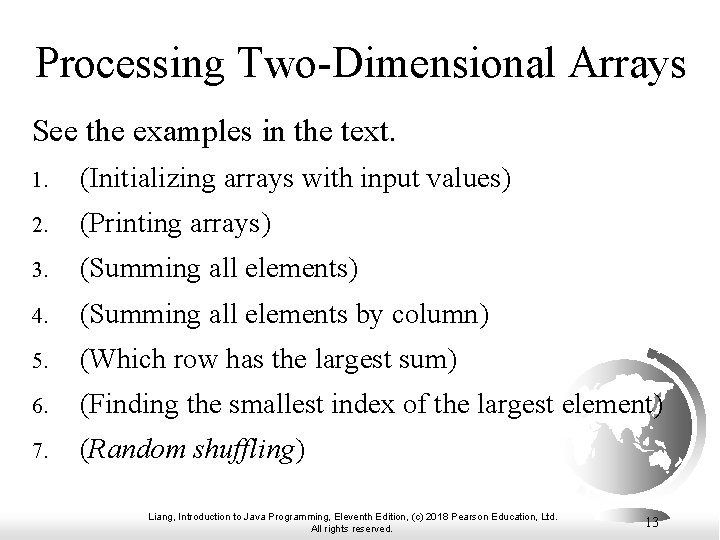 Processing Two-Dimensional Arrays

See the examples in the text.

1. (Initializing arrays with input values)
2. (Printing arrays)
3. (Summing all elements)
4. (Summing all elements by column)
5. (Which row has the largest sum)
6. (Finding the smallest index of the largest element)
7. (Random shuffling)

Liang, Introduction to Java Programming, Eleventh Edition, (c) 2018 Pearson Education, Ltd. All rights reserved.

13